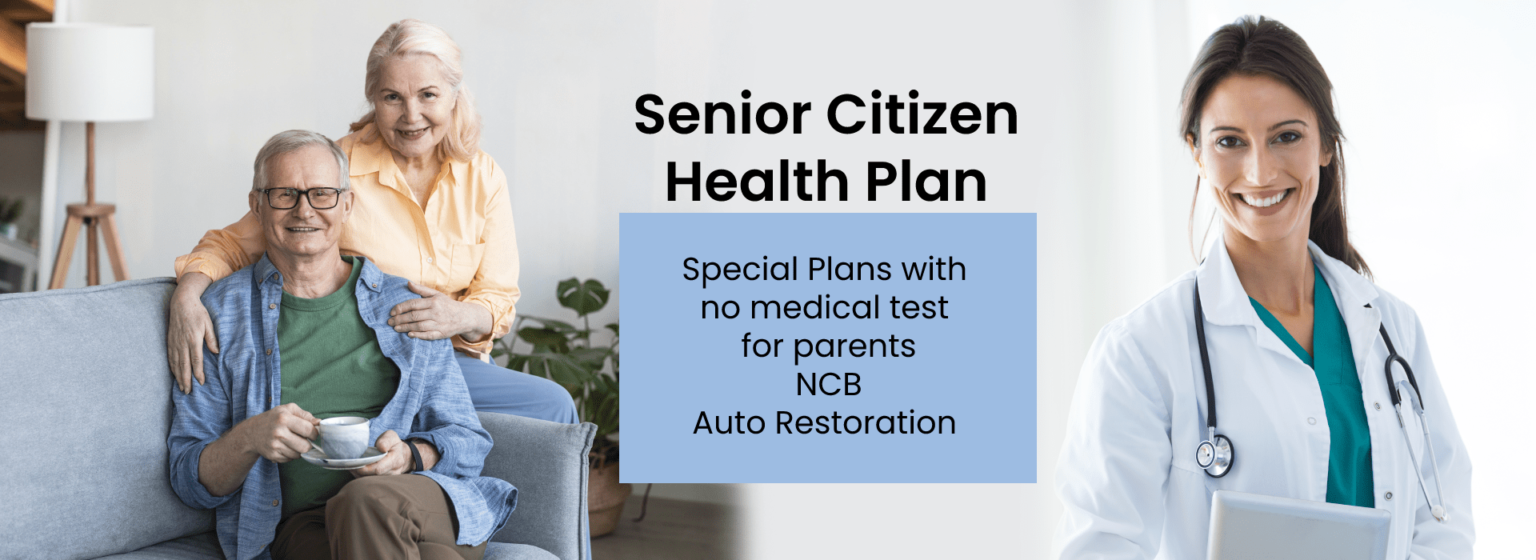 Senior Citizen Health Plan

Special Plans with no medical test for parents
NCB
Auto Restoration